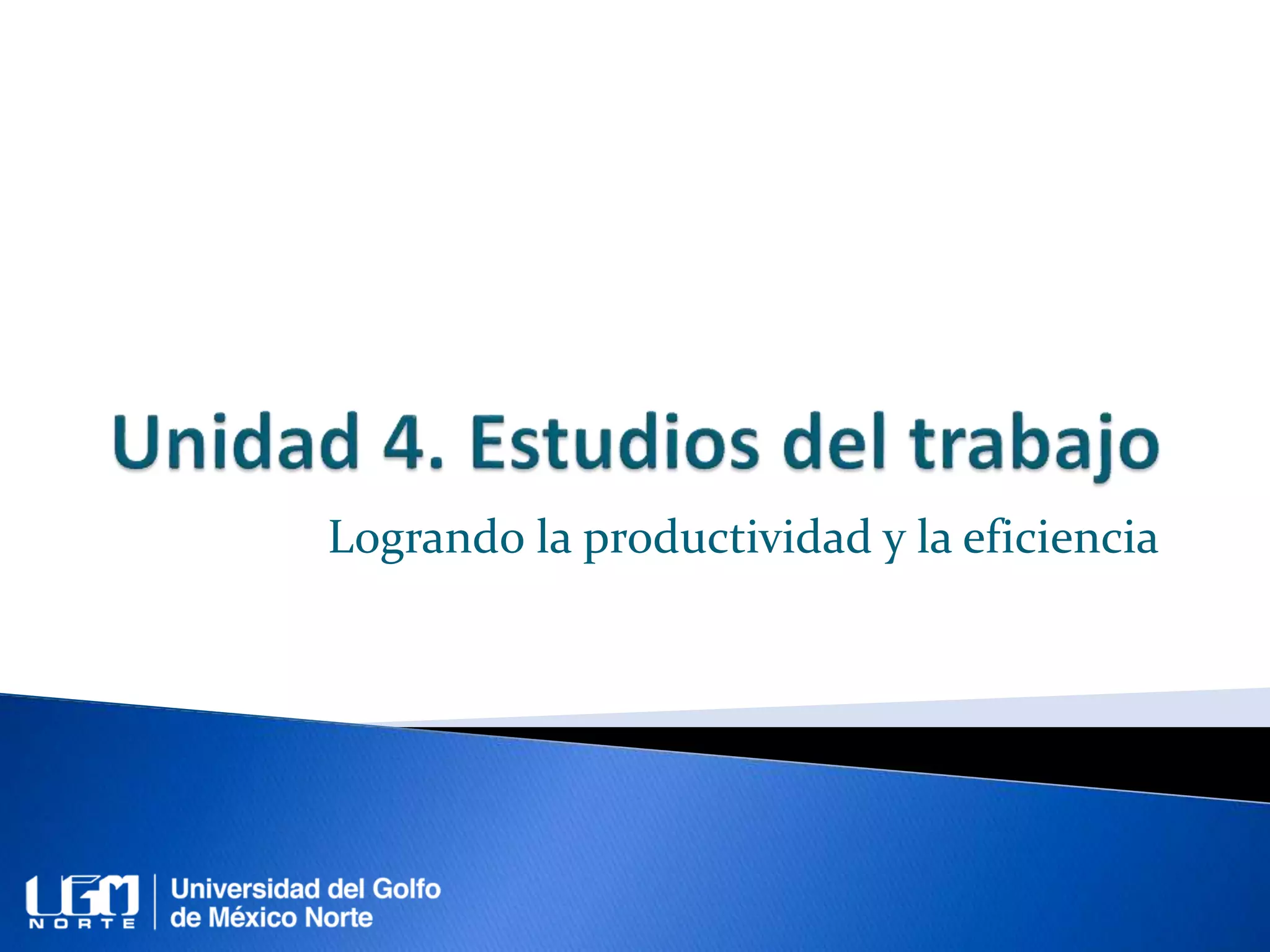 Unidad 4. Estudios del trabajo

Logrando la productividad y la eficiencia

UGM NORTE

Universidad del Golfo de México Norte